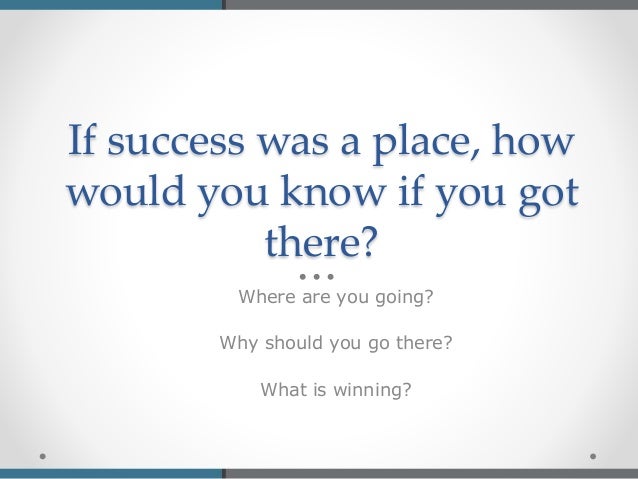 If success was a place, how would you know if you got there?

Where are you going?

Why should you go there?

What is winning?